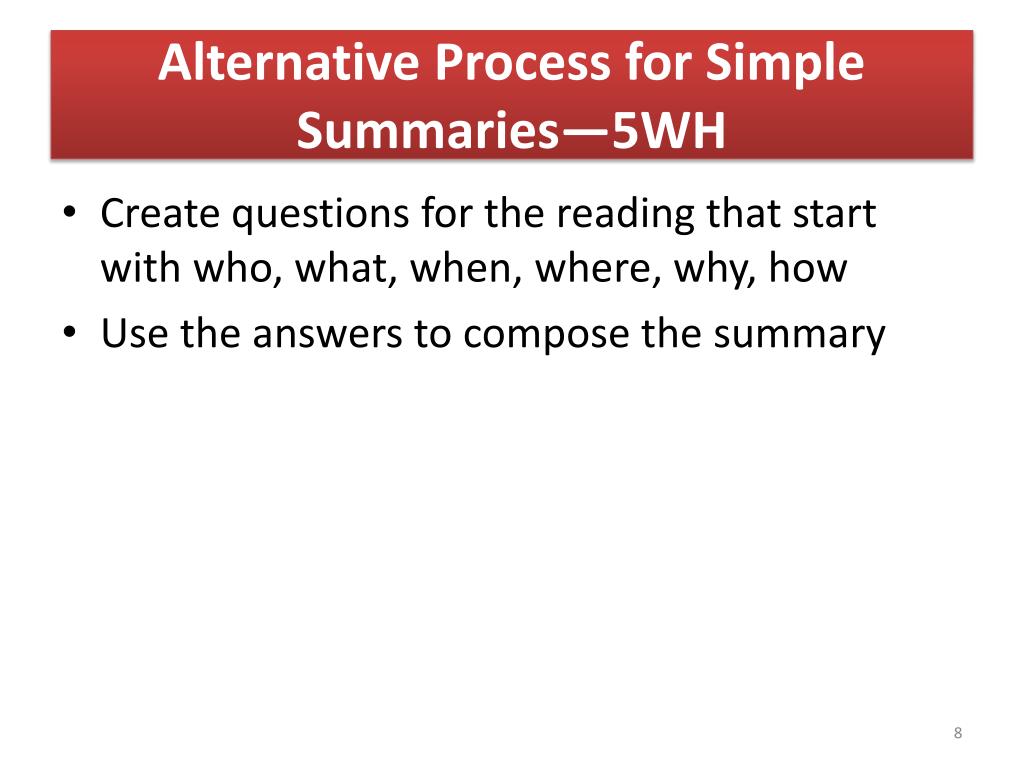 Alternative Process for Simple Summaries—5WH

• Create questions for the reading that start with who, what, when, where, why, how
• Use the answers to compose the summary

8